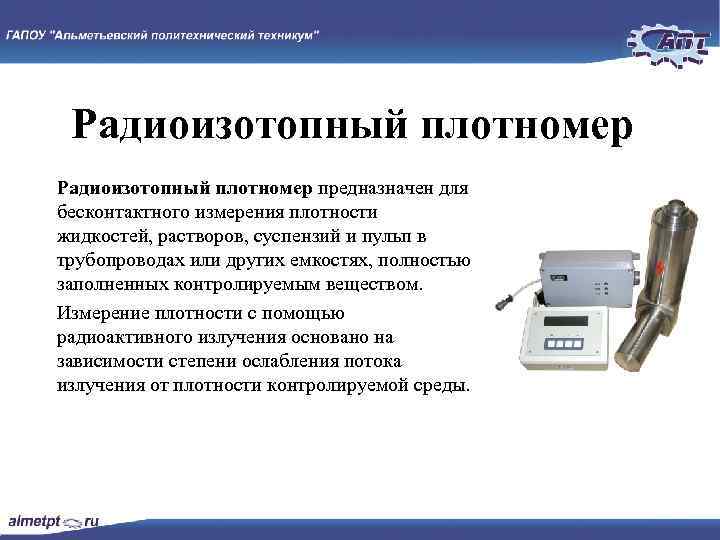 ГАПОУ "Альметьевский политехнический техникум"

АПТ

Радиоизотопный плотномер

Радиоизотопный плотномер предназначен для бесконтактного измерения плотности жидкостей, растворов, суспензий и пульп в трубопроводах или других емкостях, полностью заполненных контролируемым веществом.

Измерение плотности с помощью радиоактивного излучения основано на зависимости степени ослабления потока излучения от плотности контролируемой среды.

almetpt.ru